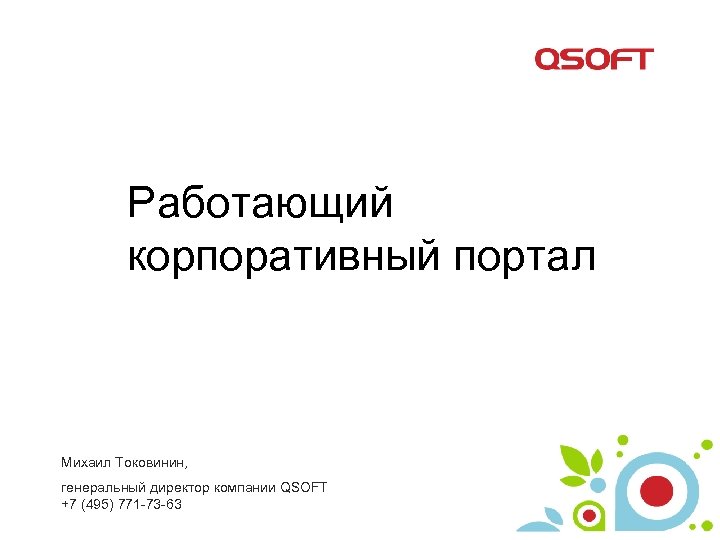 QSOFT

Работающий корпоративный портал

Михаил Токовинин,

генеральный директор компании QSOFT
+7 (495) 771-73-63